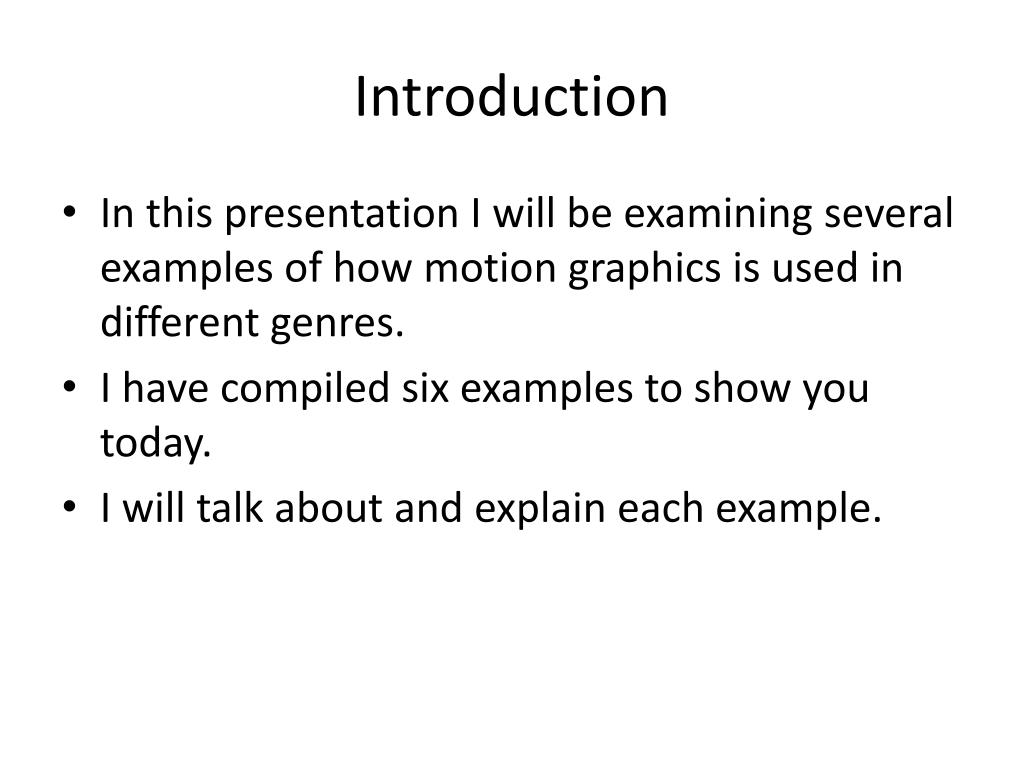 Introduction

• In this presentation I will be examining several examples of how motion graphics is used in different genres.
• I have compiled six examples to show you today.
• I will talk about and explain each example.